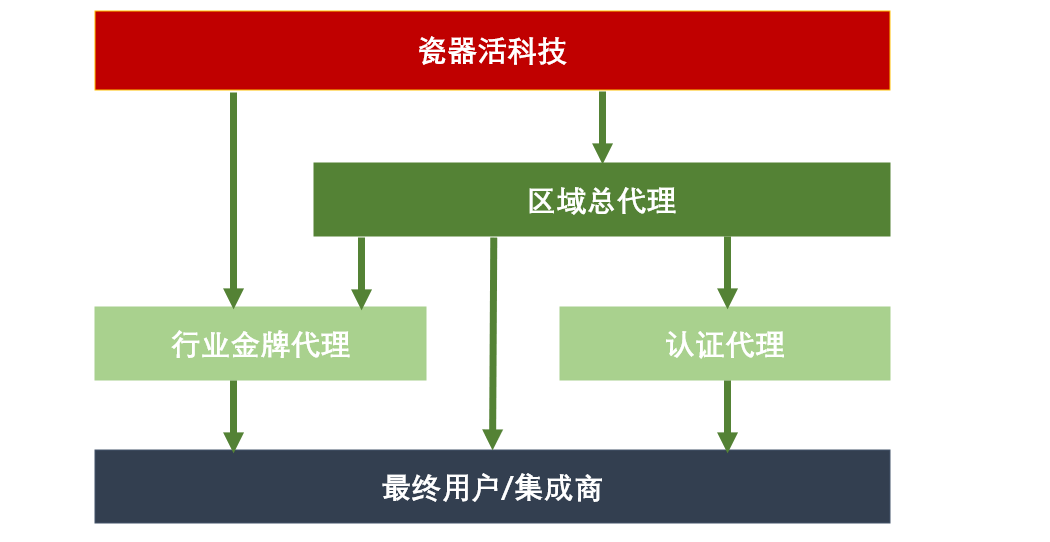 瓷器活科技

区域总代理

行业金牌代理

认证代理

最终用户/集成商